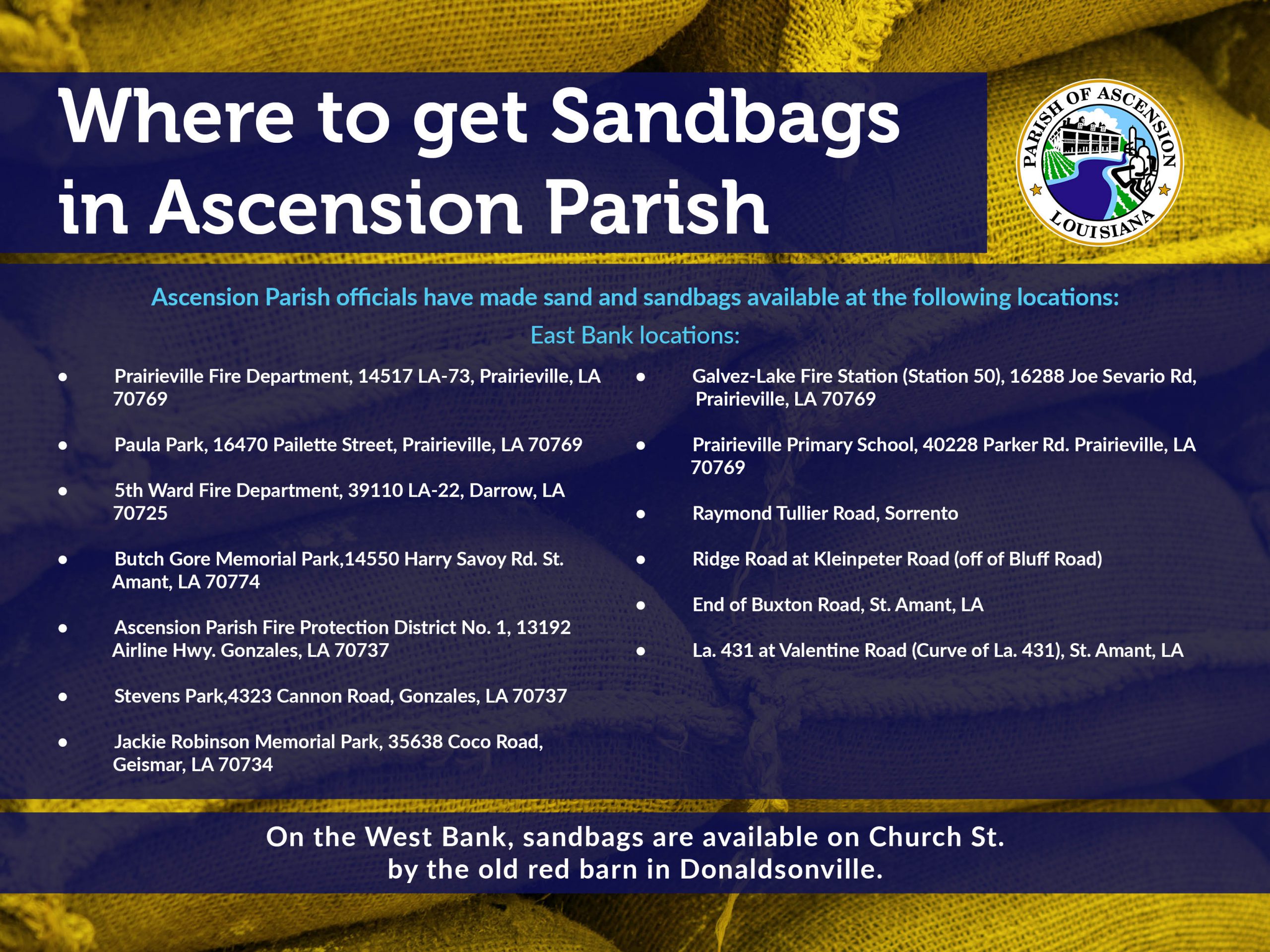 Where to get Sandbags in Ascension Parish

PARISH OF ASCENSION
LOUISIANA

Ascension Parish officials have made sand and sandbags available at the following locations:

East Bank locations:

• Prairieville Fire Department, 14517 LA-73, Prairieville, LA 70769

• Paula Park, 16470 Pailette Street, Prairieville, LA 70769

• 5th Ward Fire Department, 39110 LA-22, Darrow, LA 70725

• Butch Gore Memorial Park,14550 Harry Savoy Rd. St. Amant, LA 70774

• Ascension Parish Fire Protection District No. 1, 13192 Airline Hwy. Gonzales, LA 70737

• Stevens Park,4323 Cannon Road, Gonzales, LA 70737

• Jackie Robinson Memorial Park, 35638 Coco Road, Geismar, LA 70734

• Galvez-Lake Fire Station (Station 50), 16288 Joe Sevario Rd, Prairieville, LA 70769

• Prairieville Primary School, 40228 Parker Rd. Prairieville, LA 70769

• Raymond Tullier Road, Sorrento

• Ridge Road at Kleinpeter Road (off of Bluff Road)

• End of Buxton Road, St. Amant, LA

• La. 431 at Valentine Road (Curve of La. 431), St. Amant, LA

On the West Bank, sandbags are available on Church St. by the old red barn in Donaldsonville.